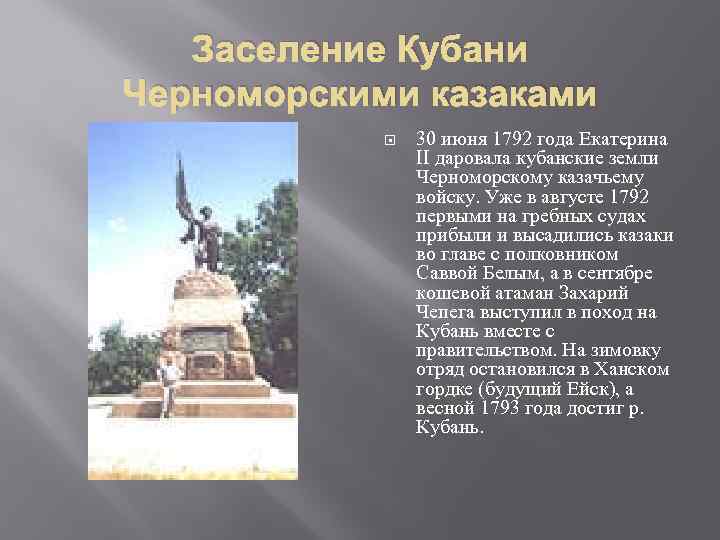 Заселение Кубани Черноморскими казаками

30 июня 1792 года Екатерина II даровала кубанские земли Черноморскому казачьему войску. Уже в августе 1792 первыми на гребных судах прибыли и высадились казаки во главе с полковником Саввой Белым, а в сентябре кошевой атаман Захарий Чепега выступил в поход на Кубань вместе с правительством. На зимовку отряд остановился в Ханском гордке (будущий Ейск), а весной 1793 года достиг р. Кубань.